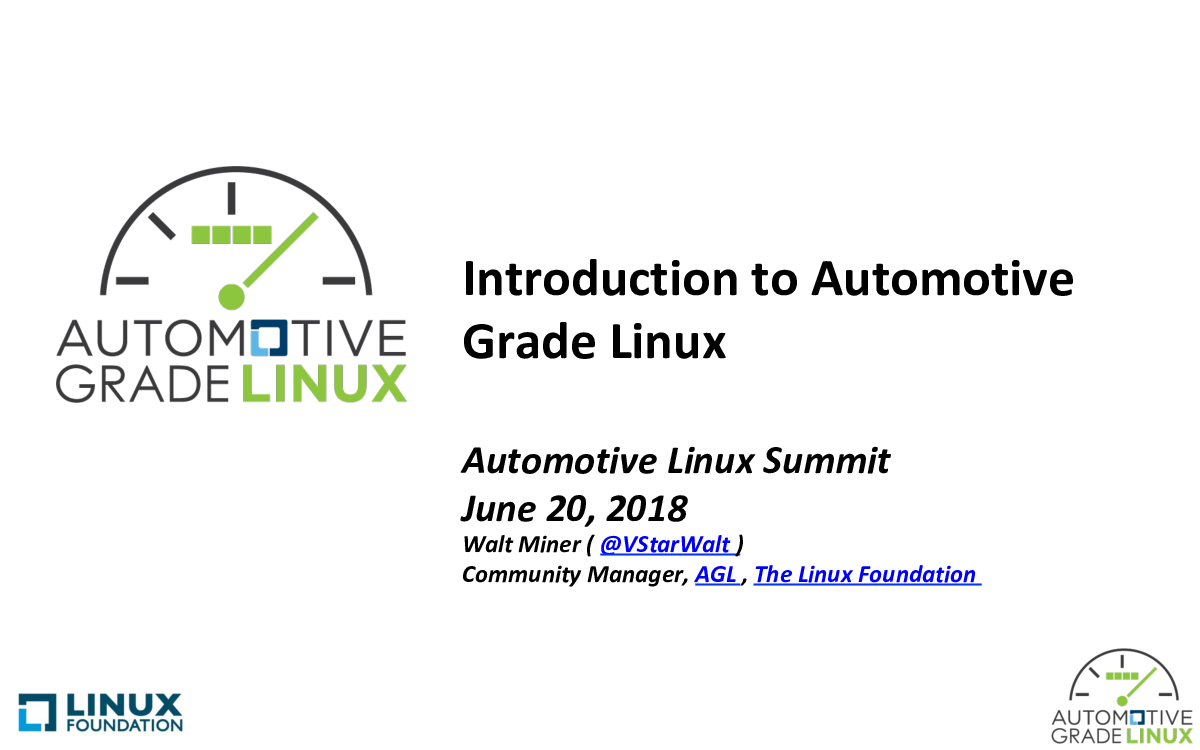 AUTOMOTIVE GRADE LINUX

Introduction to Automotive Grade Linux

Automotive Linux Summit
June 20, 2018
Walt Miner ( @VStarWalt )
Community Manager, AGL , The Linux Foundation

LINUX FOUNDATION

AUTOMOTIVE GRADE LINUX